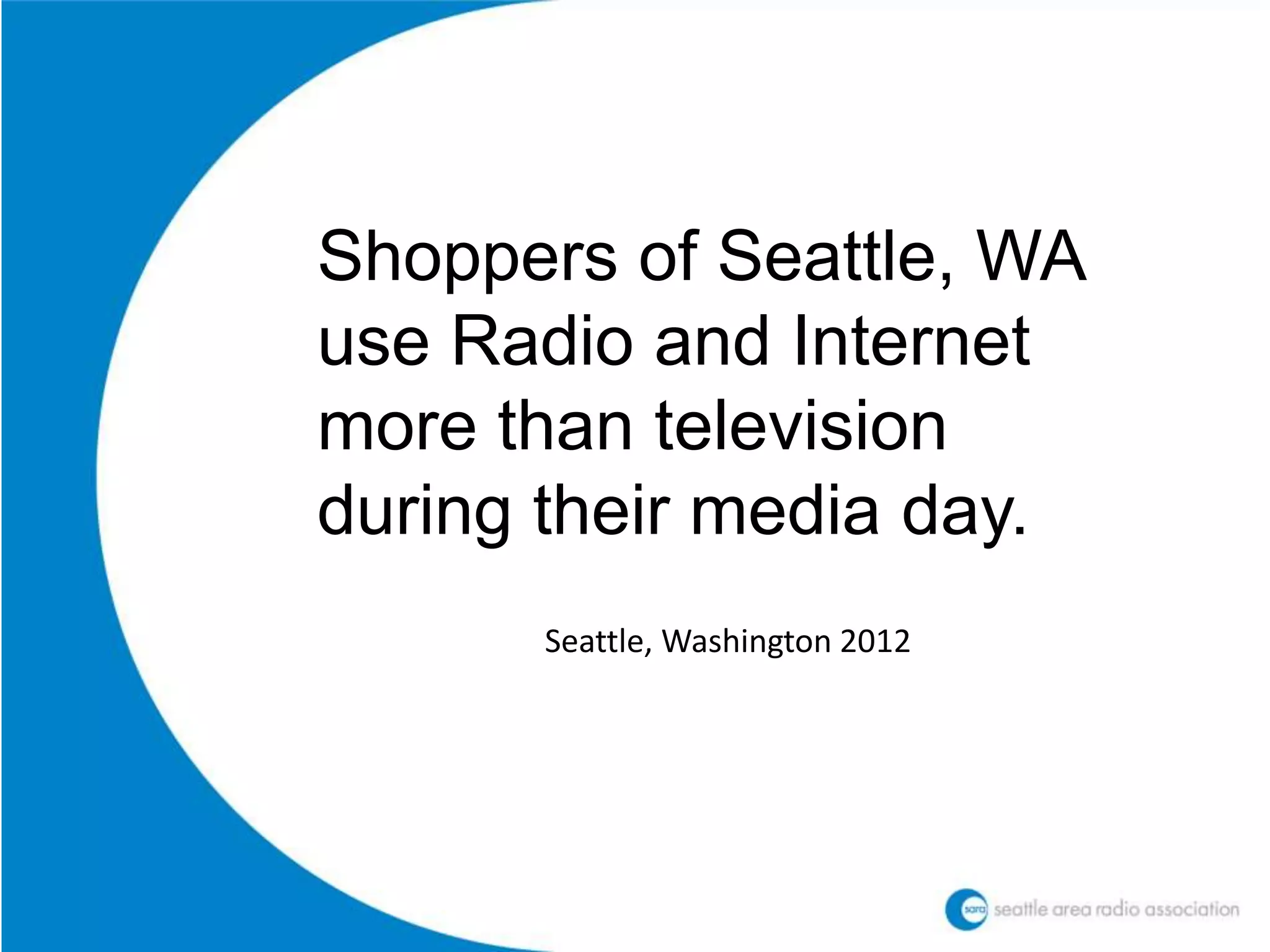 Shoppers of Seattle, WA use Radio and Internet more than television during their media day.

Seattle, Washington 2012

sara seattle area radio association